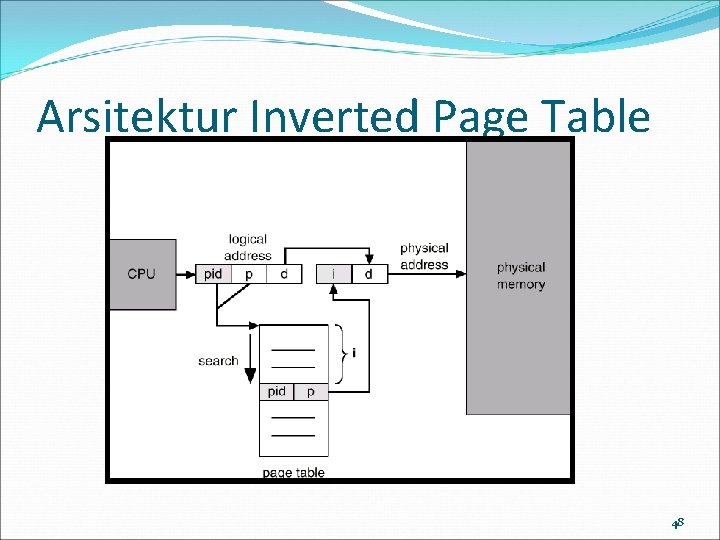 Arsitektur Inverted Page Table

CPU

logical address

pid p d

i d

physical address

physical memory

search

i

pid p

page table

48